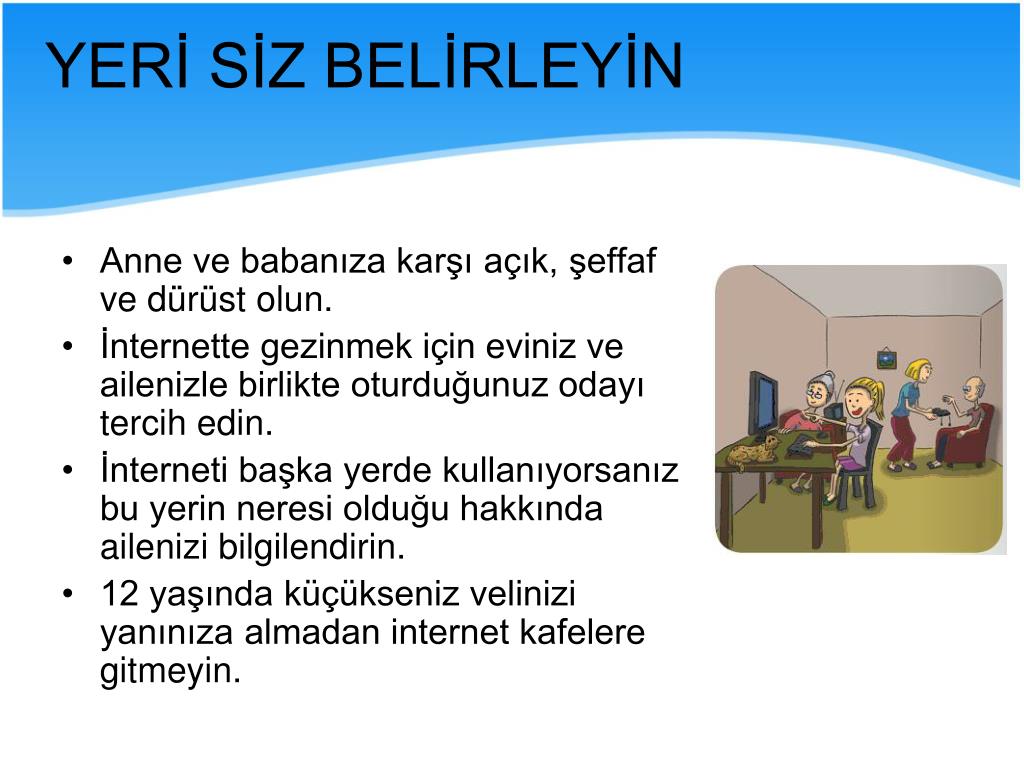 YERİ SİZ BELİRLEYİN

• Anne ve babanıza karşı açık, şeffaf ve dürüst olun.
• İnternette gezinmek için eviniz ve ailenizle birlikte oturduğunuz odayı tercih edin.
• İnterneti başka yerde kullanıyorsanız bu yerin neresi olduğu hakkında ailenizi bilgilendirin.
• 12 yaşında küçükseniz velinizi yanınıza almadan internet kafelere gitmeyin.